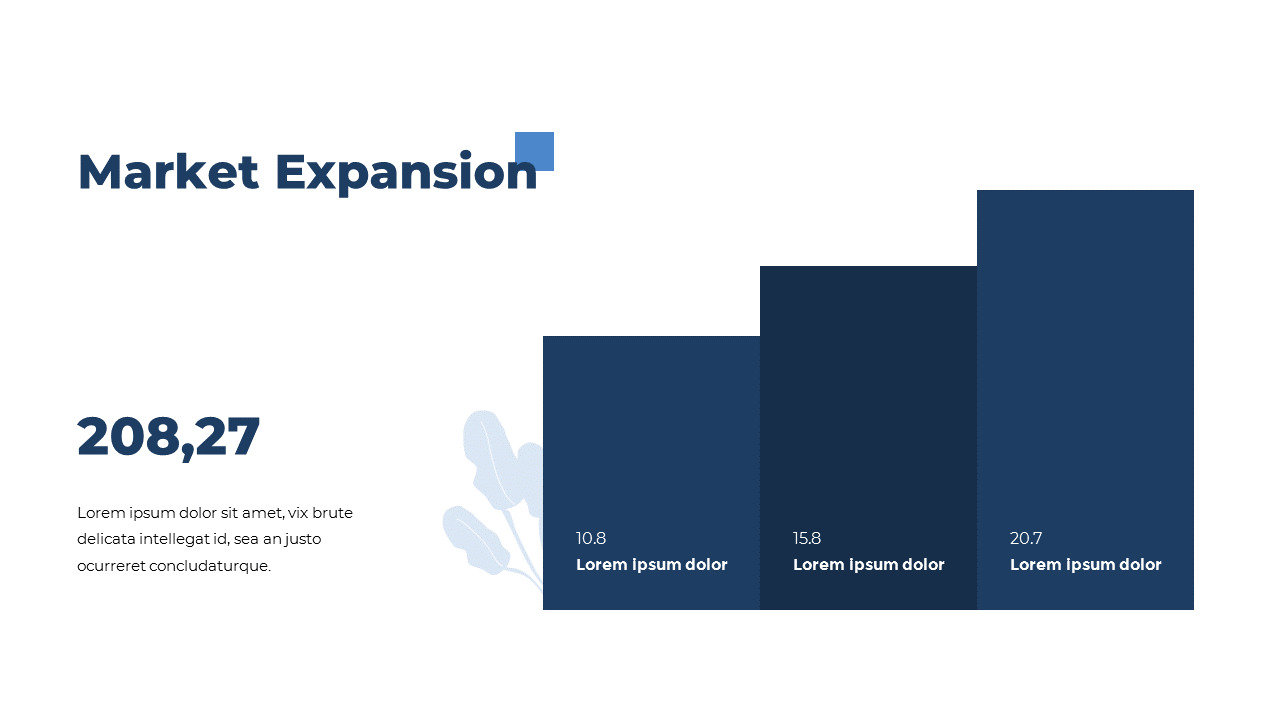 Market Expansion

208,27

Lorem ipsum dolor sit amet, vix brute delicata intellegat id, sea an justo ocurreret concludaturque.

10.8
Lorem ipsum dolor

15.8
Lorem ipsum dolor

20.7
Lorem ipsum dolor